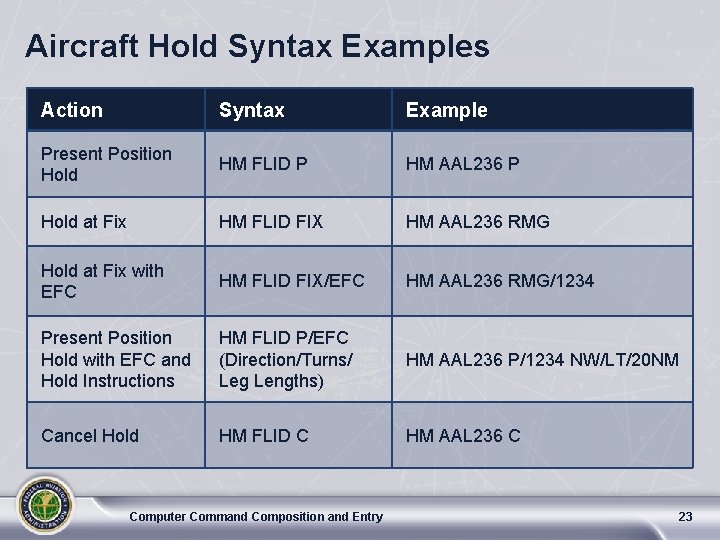 Aircraft Hold Syntax Examples

| Action | Syntax | Example |
|---|---|---|
| Present Position Hold | HM FLID P | HM AAL236 P |
| Hold at Fix | HM FLID FIX | HM AAL236 RMG |
| Hold at Fix with EFC | HM FLID FIX/EFC | HM AAL236 RMG/1234 |
| Present Position Hold with EFC and Hold Instructions | HM FLID P/EFC (Direction/Turns/ Leg Lengths) | HM AAL236 P/1234 NW/LT/20NM |
| Cancel Hold | HM FLID C | HM AAL236 C |

FEDERAL AVIATION ADMINISTRATION

Computer Command Composition and Entry

23